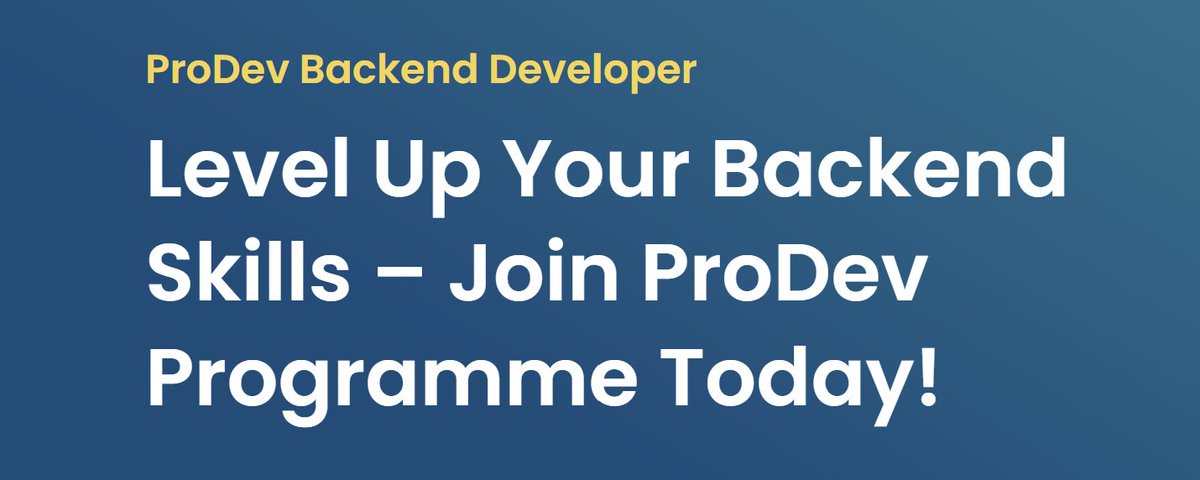 ProDev Backend Developer

Level Up Your Backend Skills – Join ProDev Programme Today!